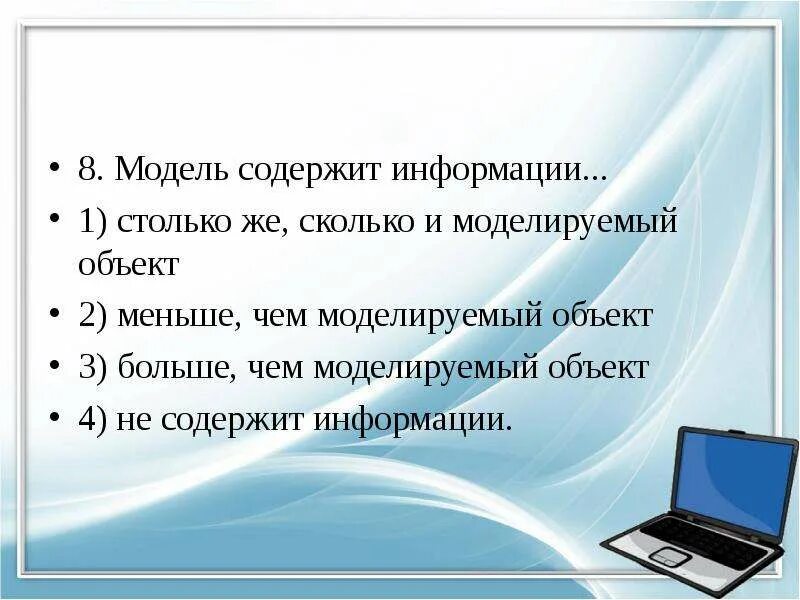 • 8. Модель содержит информации...
• 1) столько же, сколько и моделируемый объект
• 2) меньше, чем моделируемый объект
• 3) больше, чем моделируемый объект
• 4) не содержит информации.